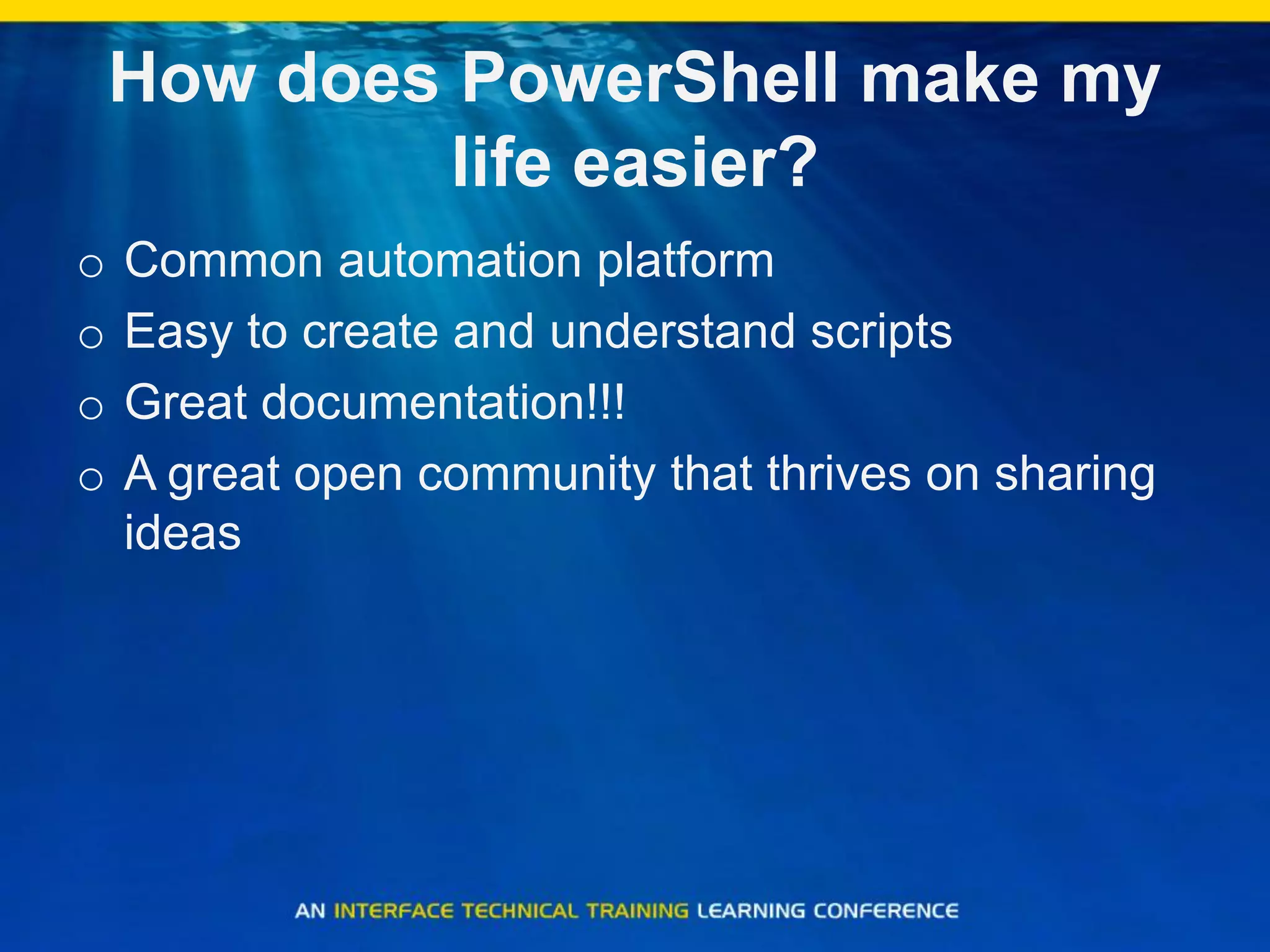 How does PowerShell make my life easier?

o Common automation platform
o Easy to create and understand scripts
o Great documentation!!!
o A great open community that thrives on sharing ideas

AN INTERFACE TECHNICAL TRAINING LEARNING CONFERENCE